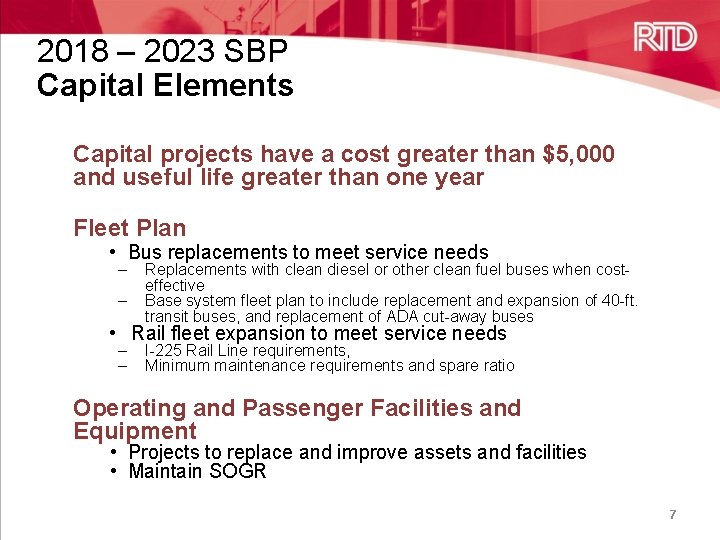 RTD

2018 – 2023 SBP
Capital Elements

Capital projects have a cost greater than \$5,000 and useful life greater than one year

Fleet Plan
• Bus replacements to meet service needs
– Replacements with clean diesel or other clean fuel buses when cost-effective
– Base system fleet plan to include replacement and expansion of 40-ft. transit buses, and replacement of ADA cut-away buses
• Rail fleet expansion to meet service needs
– I-225 Rail Line requirements,
– Minimum maintenance requirements and spare ratio

Operating and Passenger Facilities and Equipment
• Projects to replace and improve assets and facilities
• Maintain SOGR

7